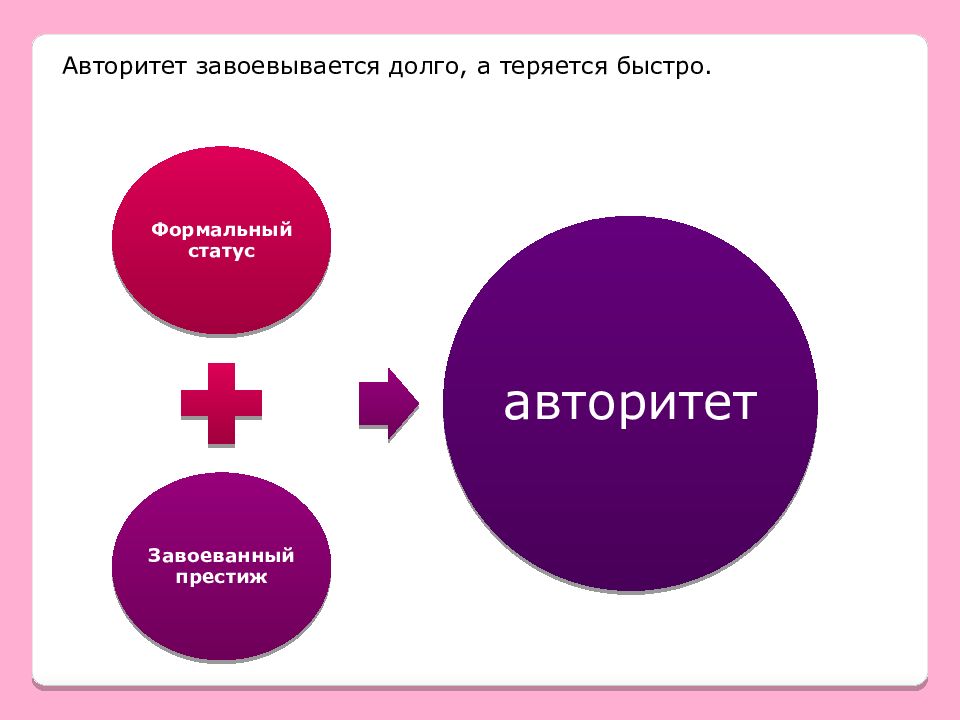 Авторитет завоевывается долго, а теряется быстро.

Формальный статус

Завоеванный престиж

авторитет